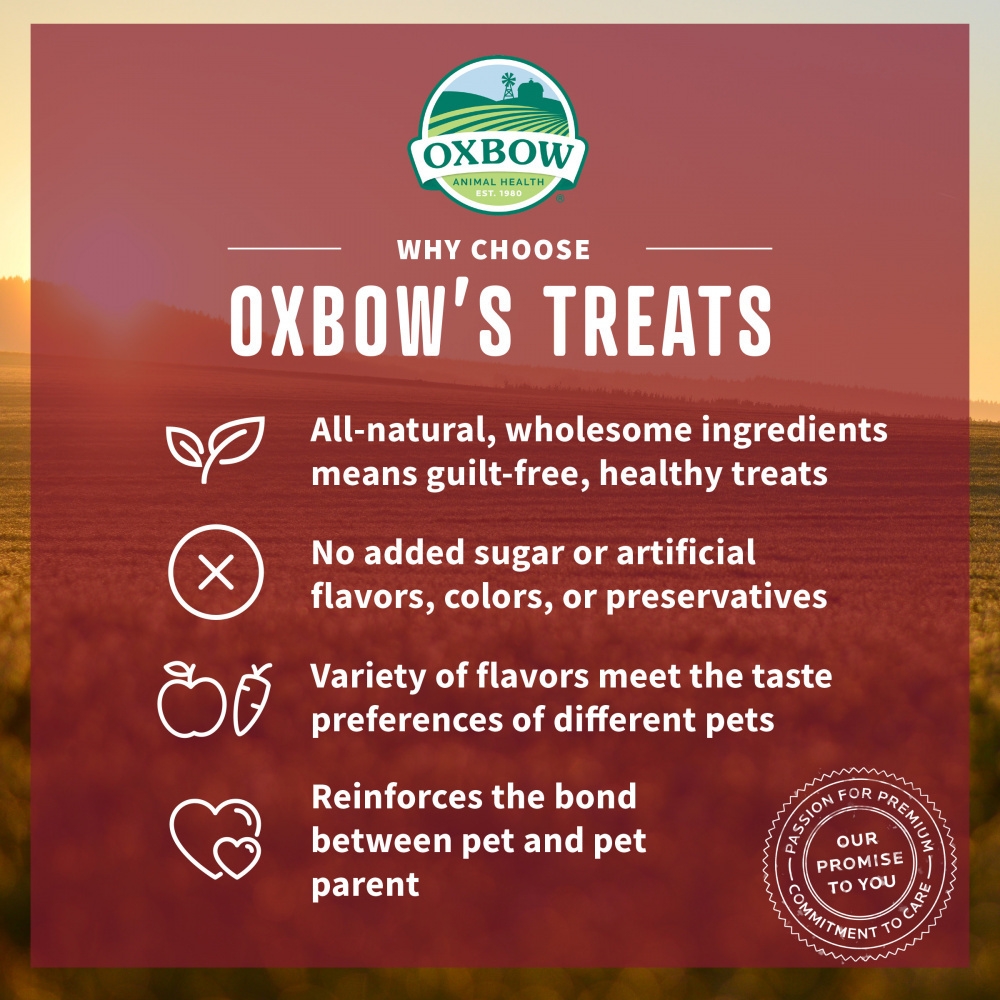 OXBOW
ANIMAL HEALTH
EST. 1980

WHY CHOOSE

OXBOW'S TREATS

All-natural, wholesome ingredients means guilt-free, healthy treats

No added sugar or artificial flavors, colors, or preservatives

Variety of flavors meet the taste preferences of different pets

Reinforces the bond between pet and pet parent

PASSION FOR PREMIUM
OUR PROMISE TO YOU
COMMITMENT TO CARE